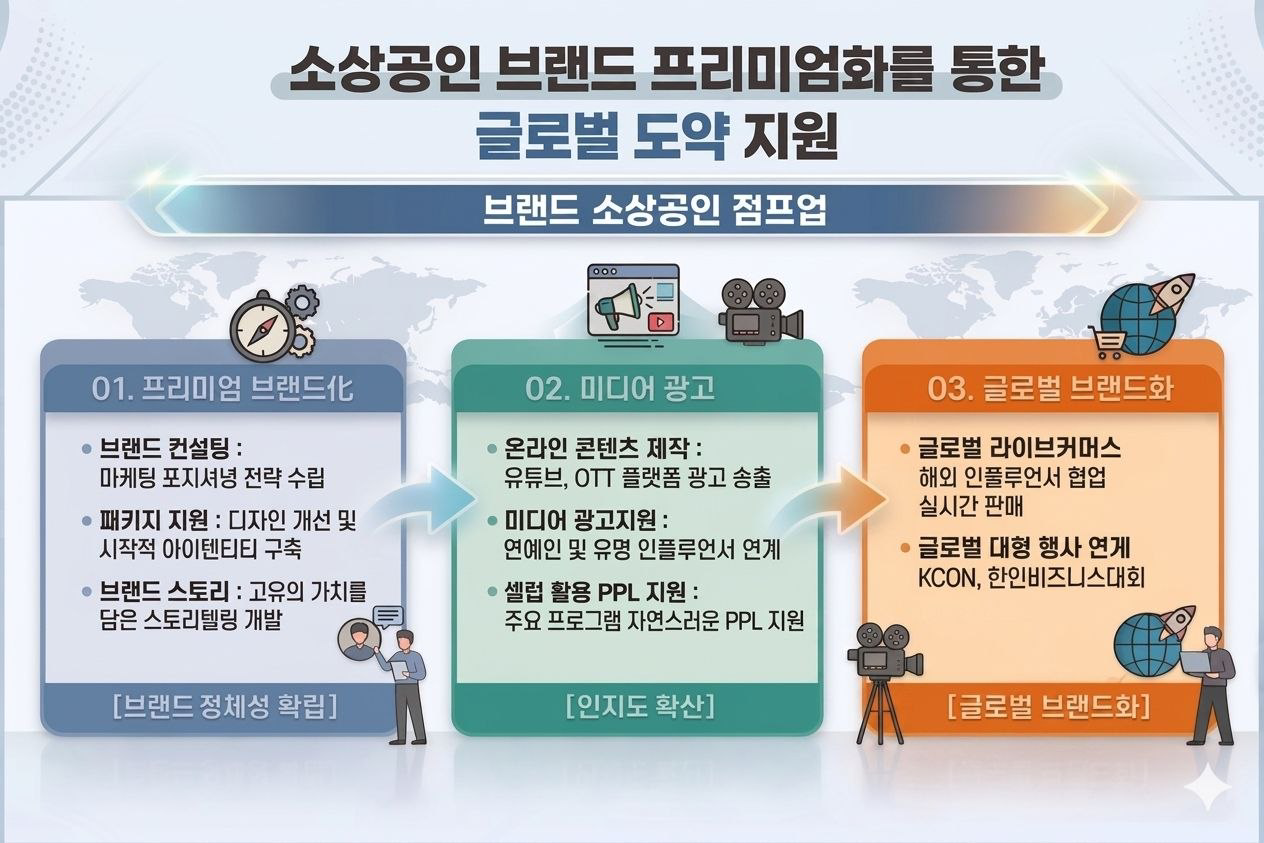 소상공인 브랜드 프리미엄화를 통한
글로벌 도약 지원

브랜드 소상공인 점프업

01. 프리미엄 브랜드化

• 브랜드 컨설팅 : 마케팅 포지셔녕 전략 수립
• 패키지 지원 : 디자인 개선 및 시작적 아이텐티티 구축
• 브랜드 스토리 : 고유의 가치를 담은 스토리텔링 개발

[브랜드 정체성 확립]

02. 미디어 광고

• 온라인 콘텐츠 제작 : 유튜브, OTT 플랫폼 광고 송출
• 미디어 광고지원 : 연예인 및 유명 인플루언서 연계
• 셀럽 활용 PPL 지원 : 주요 프로그램 자연스러운 PPL 지원

[인지도 확산]

03. 글로벌 브랜드화

• 글로벌 라이브커머스 해외 인플루언서 협업 실시간 판매
• 글로벌 대형 행사 연계 KCON, 한인비즈니스대회

[글로벌 브랜드화]